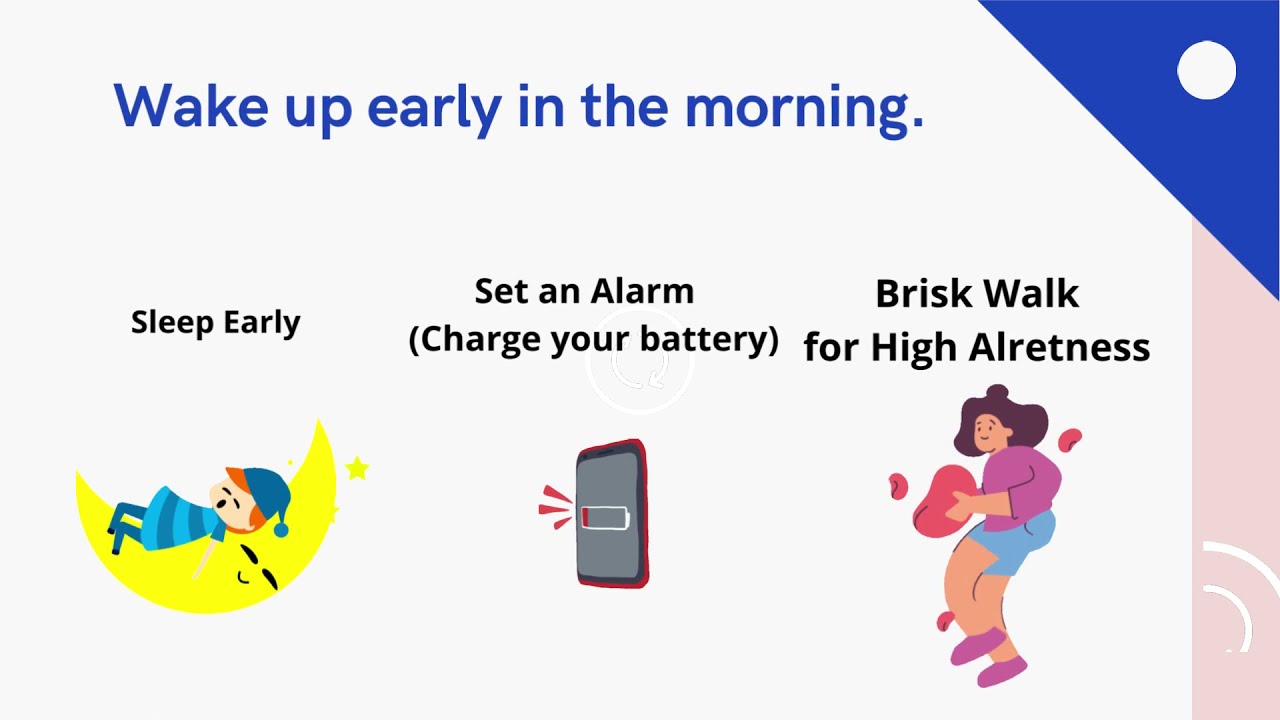 Wake up early in the morning.

Sleep Early

Set an Alarm
(Charge your battery)

Brisk Walk
for High Alretness